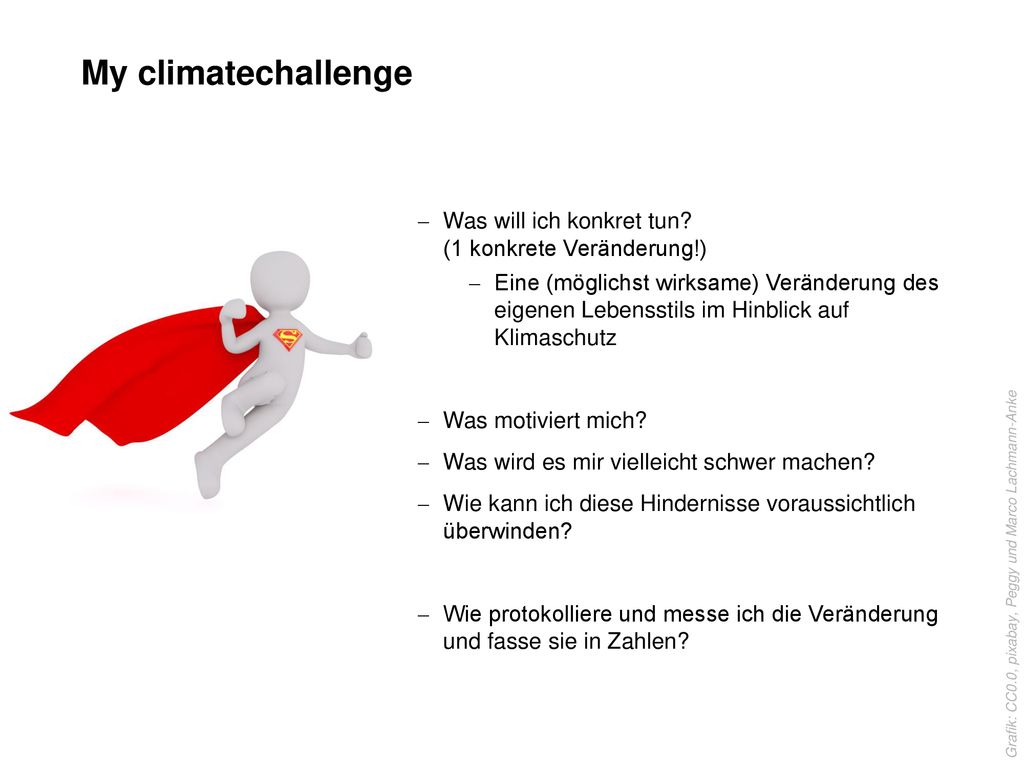 My climatechallenge

– Was will ich konkret tun? (1 konkrete Veränderung!)
  – Eine (möglichst wirksame) Veränderung des eigenen Lebensstils im Hinblick auf Klimaschutz

– Was motiviert mich?
– Was wird es mir vielleicht schwer machen?
– Wie kann ich diese Hindernisse voraussichtlich überwinden?

– Wie protokolliere und messe ich die Veränderung und fasse sie in Zahlen?

S

Grafik: CC0.0, pixabay, Peggy und Marco Lachmann-Anke